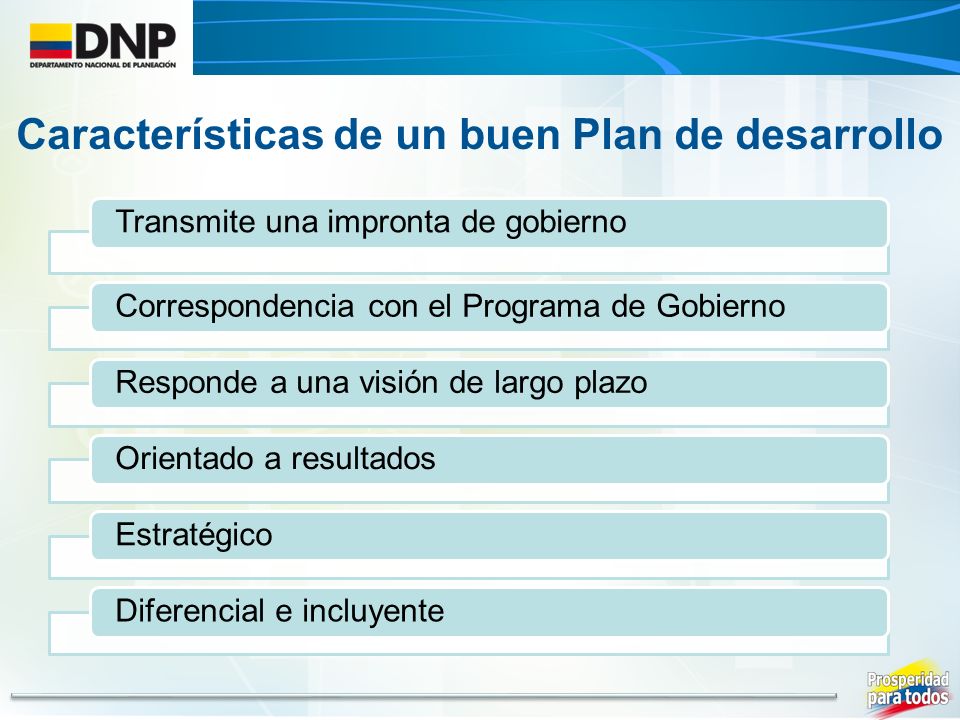 DNP
DEPARTAMENTO NACIONAL DE PLANEACIÓN

Características de un buen Plan de desarrollo

Transmite una impronta de gobierno

Correspondencia con el Programa de Gobierno

Responde a una visión de largo plazo

Orientado a resultados

Estratégico

Diferencial e incluyente

Prosperidad para todos